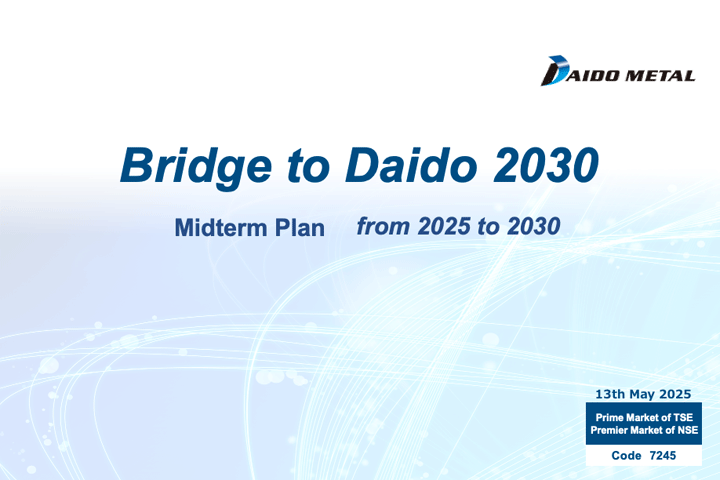 DAIDO METAL

Bridge to Daido 2030

Midterm Plan from 2025 to 2030

13th May 2025

Prime Market of TSE
Premier Market of NSE

Code 7245